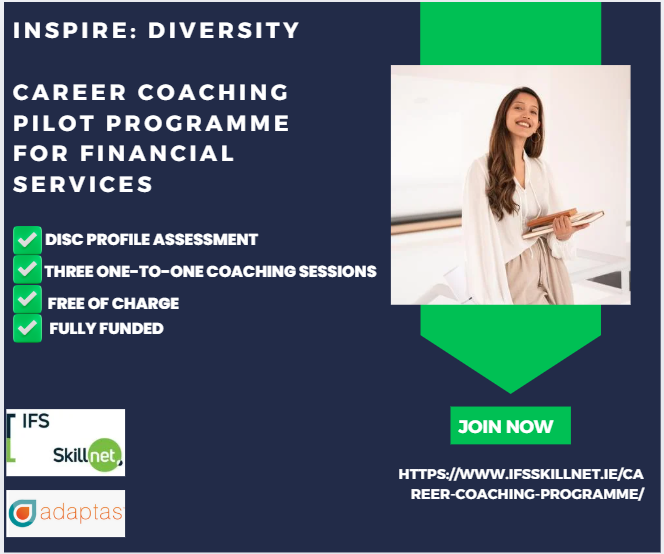 INSPIRE: DIVERSITY

CAREER COACHING PILOT PROGRAMME FOR FINANCIAL SERVICES

DISC PROFILE ASSESSMENT
THREE ONE-TO-ONE COACHING SESSIONS
FREE OF CHARGE
FULLY FUNDED

IFS
Skillnet

adaptas

JOIN NOW

HTTPS://WWW.IFSSKILLNET.IE/CAREER-COACHING-PROGRAMME/